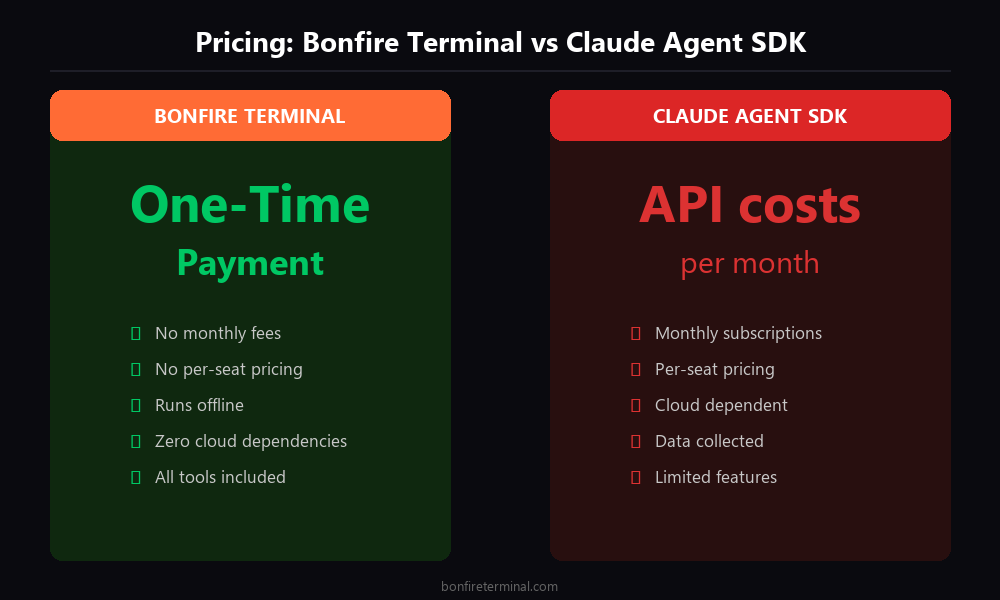 Pricing: Bonfire Terminal vs Claude Agent SDK

BONFIRE TERMINAL

One-Time
Payment

No monthly fees
No per-seat pricing
Runs offline
Zero cloud dependencies
All tools included

CLAUDE AGENT SDK

API costs
per month

Monthly subscriptions
Per-seat pricing
Cloud dependent
Data collected
Limited features

bonfireterminal.com